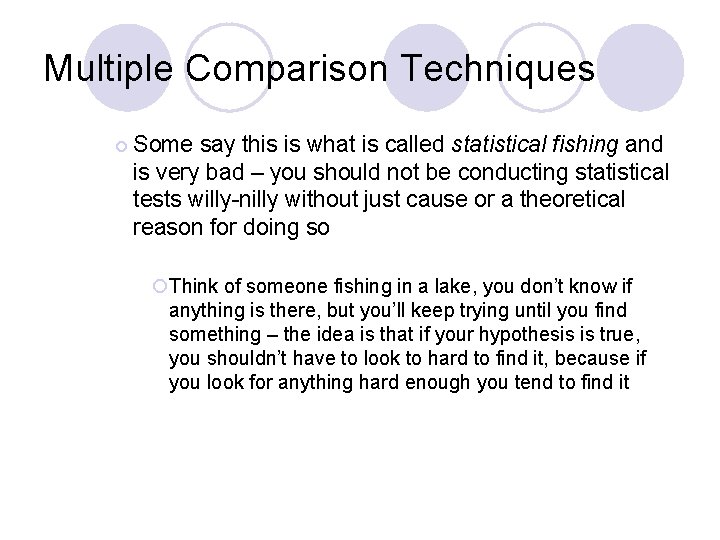 Multiple Comparison Techniques

Some say this is what is called statistical fishing and is very bad – you should not be conducting statistical tests willy-nilly without just cause or a theoretical reason for doing so

Think of someone fishing in a lake, you don't know if anything is there, but you'll keep trying until you find something – the idea is that if your hypothesis is true, you shouldn't have to look to hard to find it, because if you look for anything hard enough you tend to find it